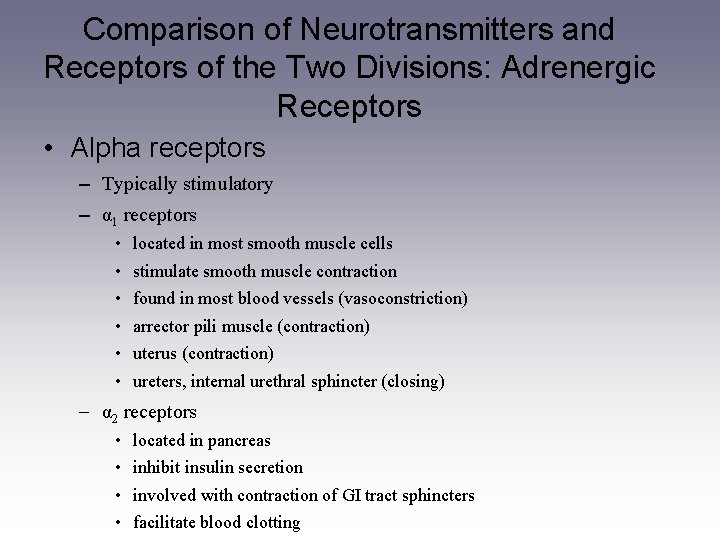 Comparison of Neurotransmitters and Receptors of the Two Divisions: Adrenergic Receptors

• Alpha receptors
– Typically stimulatory
– $\alpha_1$ receptors
• located in most smooth muscle cells
• stimulate smooth muscle contraction
• found in most blood vessels (vasoconstriction)
• arrector pili muscle (contraction)
• uterus (contraction)
• ureters, internal urethral sphincter (closing)
– $\alpha_2$ receptors
• located in pancreas
• inhibit insulin secretion
• involved with contraction of GI tract sphincters
• facilitate blood clotting